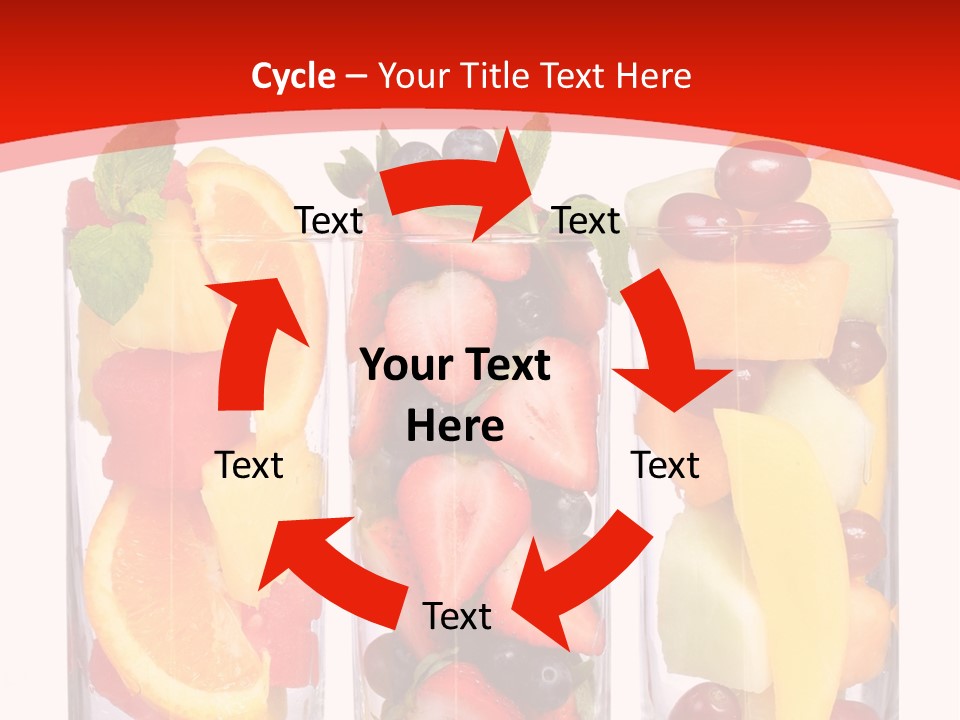 Cycle – Your Title Text Here

Text

Text

Your Text Here

Text

Text

Text